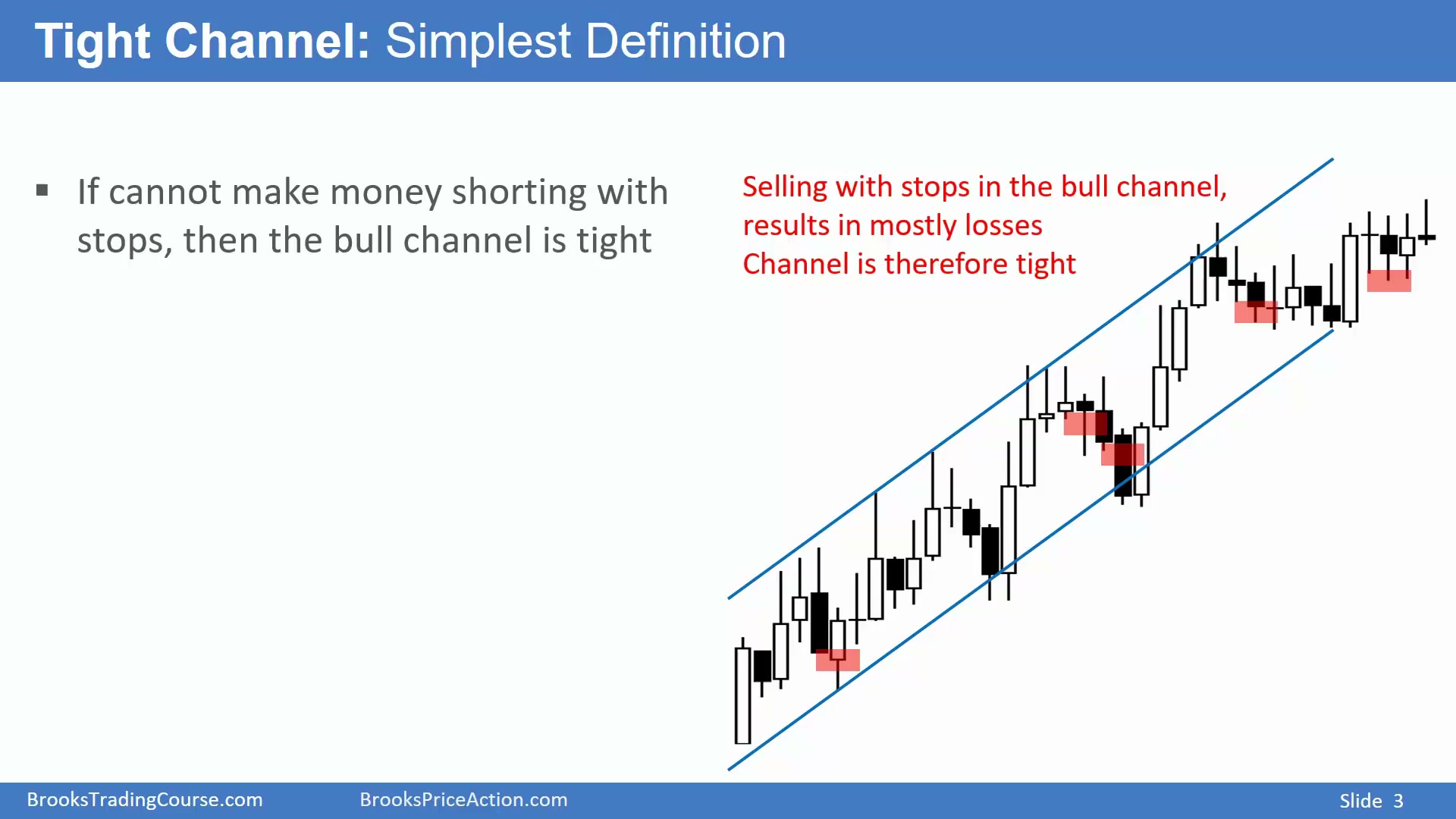 Tight Channel: Simplest Definition

▪ If cannot make money shorting with stops, then the bull channel is tight

Selling with stops in the bull channel, results in mostly losses
Channel is therefore tight

BrooksTradingCourse.com BrooksPriceAction.com Slide 3